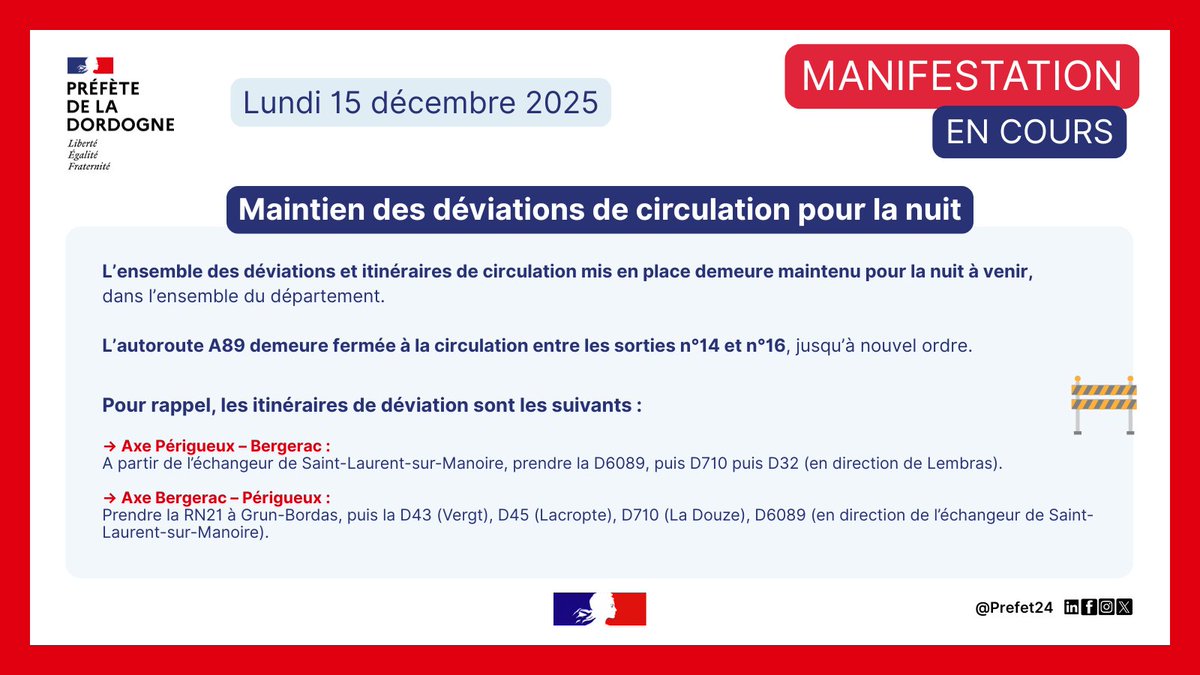 PRÉFÈTE
DE LA
DORDOGNE
Liberté
Égalité
Fraternité

Lundi 15 décembre 2025

MANIFESTATION
EN COURS

Maintien des déviations de circulation pour la nuit

L'ensemble des déviations et itinéraires de circulation mis en place demeure maintenu pour la nuit à venir, dans l'ensemble du département.

L'autoroute A89 demeure fermée à la circulation entre les sorties n°14 et n°16, jusqu'à nouvel ordre.

Pour rappel, les itinéraires de déviation sont les suivants :

→ Axe Périgueux – Bergerac :
A partir de l'échangeur de Saint-Laurent-sur-Manoire, prendre la D6089, puis D710 puis D32 (en direction de Lembras).

→ Axe Bergerac – Périgueux :
Prendre la RN21 à Grun-Bordas, puis la D43 (Vergt), D45 (Lacropte), D710 (La Douze), D6089 (en direction de l'échangeur de Saint-Laurent-sur-Manoire).

@Prefet24